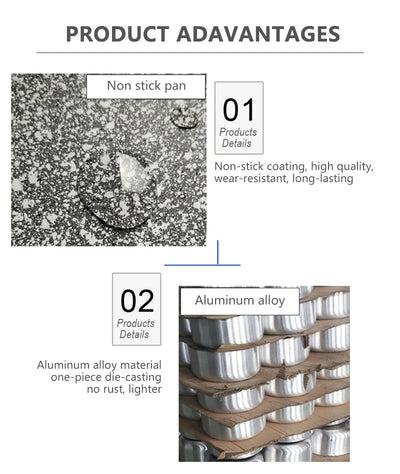 PRODUCT ADAVANTAGES

Non stick pan

01
Products Details

Non-stick coating, high quality, wear-resistant, long-lasting

02
Products Details

Aluminum alloy

Aluminum alloy material
one-piece die-casting
no rust, lighter